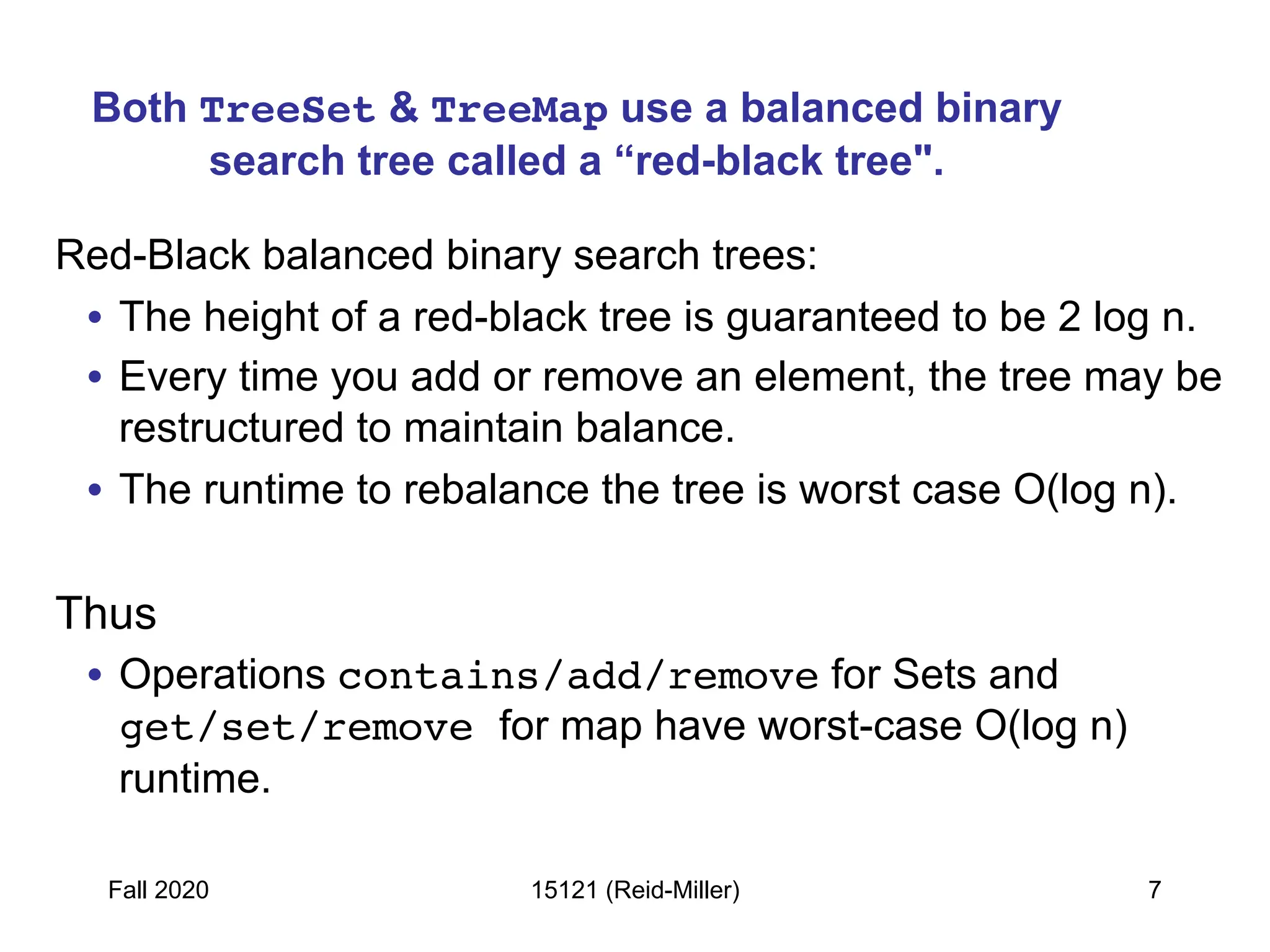 Both TreeSet & TreeMap use a balanced binary search tree called a “red-black tree".

Red-Black balanced binary search trees:

• The height of a red-black tree is guaranteed to be 2 log n.
• Every time you add or remove an element, the tree may be restructured to maintain balance.
• The runtime to rebalance the tree is worst case O(log n).

Thus

• Operations contains/add/remove for Sets and get/set/remove for map have worst-case O(log n) runtime.

Fall 2020

15121 (Reid-Miller)

7